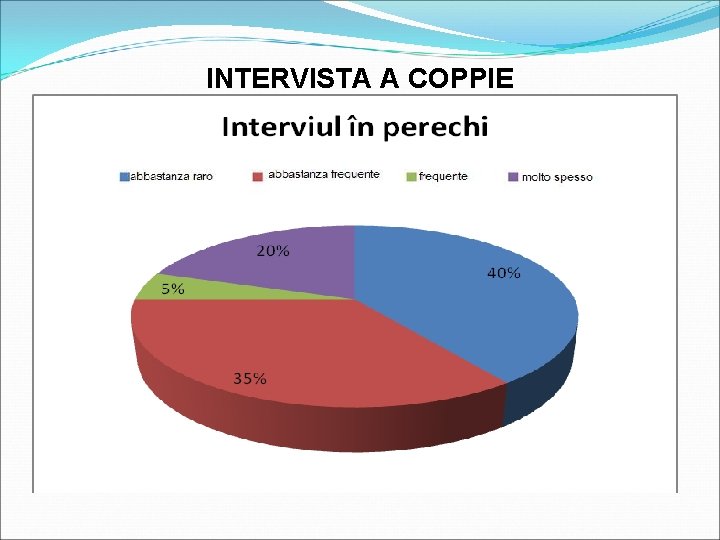 INTERVISTA A COPPIE

Interviul în perechi

abbastanza raro
abbastanza frequente
frequente
molto spesso

20%
40%
5%
35%